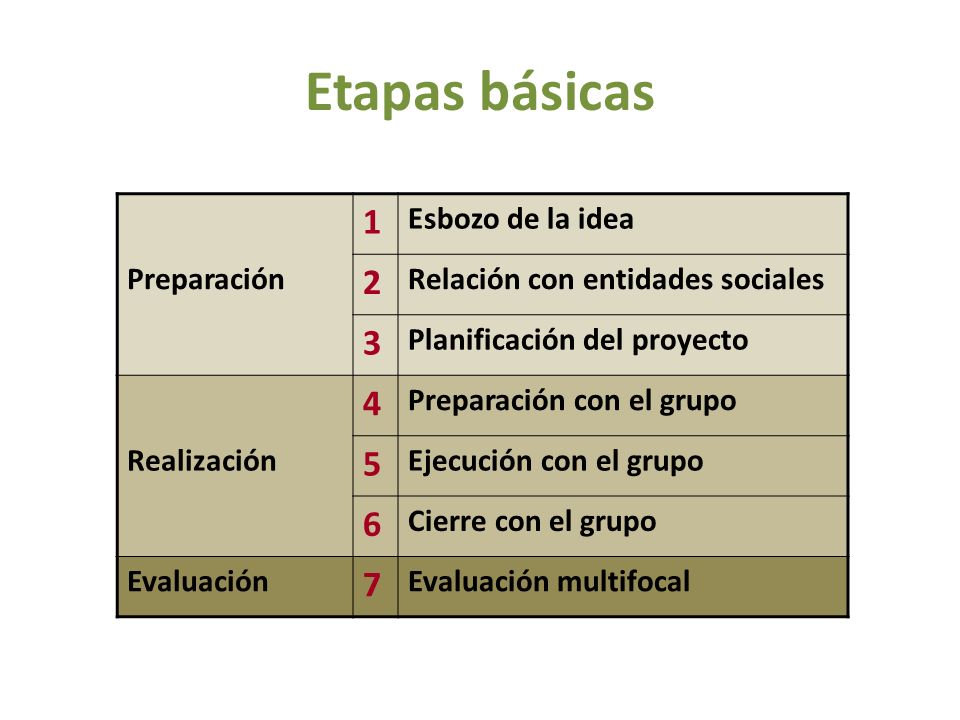 Etapas básicas

| | | |
|---|---|---|
| Preparación | 1 | Esbozo de la idea |
| | 2 | Relación con entidades sociales |
| | 3 | Planificación del proyecto |
| Realización | 4 | Preparación con el grupo |
| | 5 | Ejecución con el grupo |
| | 6 | Cierre con el grupo |
| Evaluación | 7 | Evaluación multifocal |